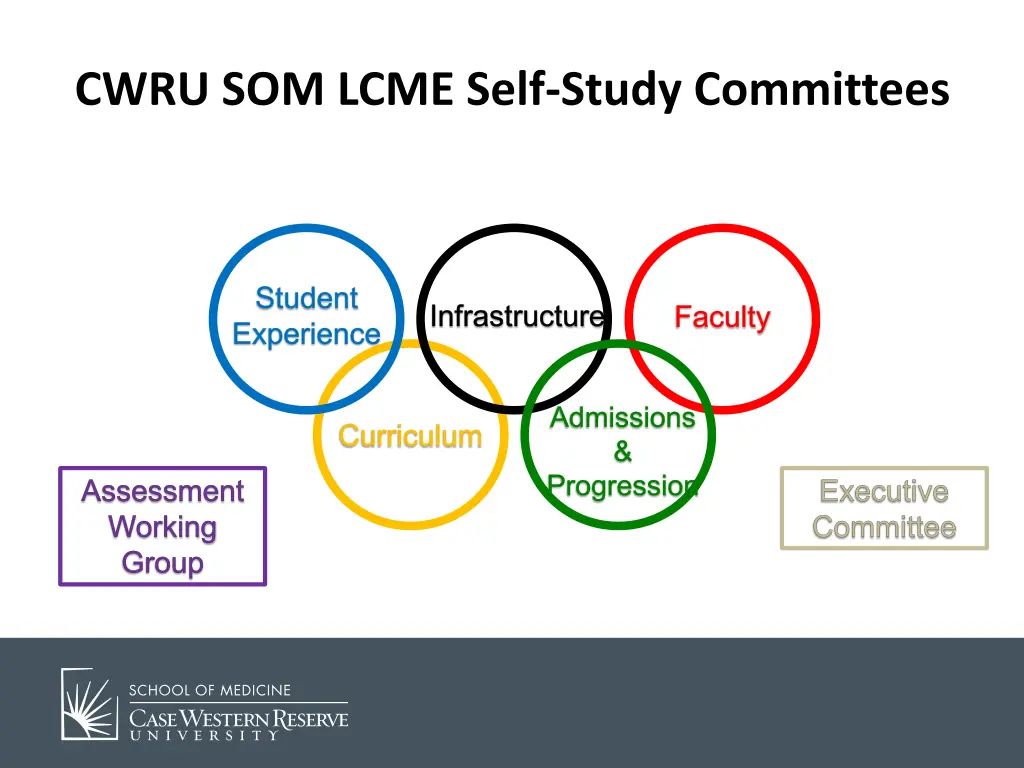 CWRU SOM LCME Self-Study Committees

Student Experience

Infrastructure

Faculty

Curriculum

Admissions & Progression

Assessment Working Group

Executive Committee

SCHOOL OF MEDICINE
CASE WESTERN RESERVE
UNIVERSITY